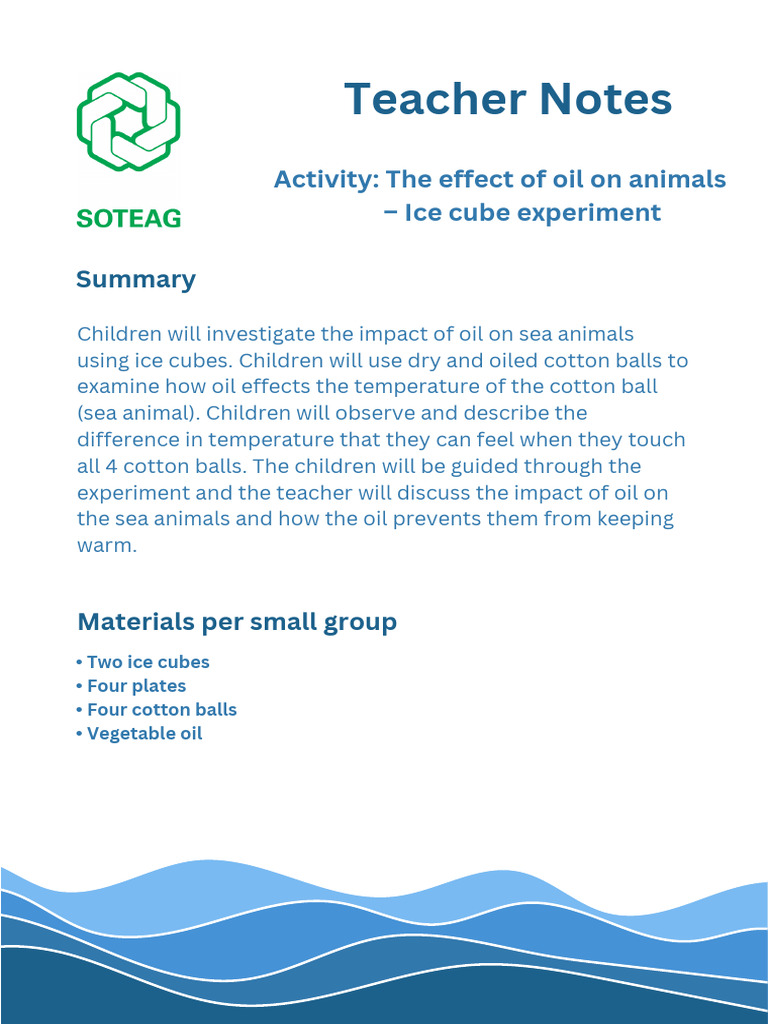 SOTEAG

Teacher Notes

Activity: The effect of oil on animals – Ice cube experiment

Summary

Children will investigate the impact of oil on sea animals using ice cubes. Children will use dry and oiled cotton balls to examine how oil effects the temperature of the cotton ball (sea animal). Children will observe and describe the difference in temperature that they can feel when they touch all 4 cotton balls. The children will be guided through the experiment and the teacher will discuss the impact of oil on the sea animals and how the oil prevents them from keeping warm.

Materials per small group

• Two ice cubes
• Four plates
• Four cotton balls
• Vegetable oil